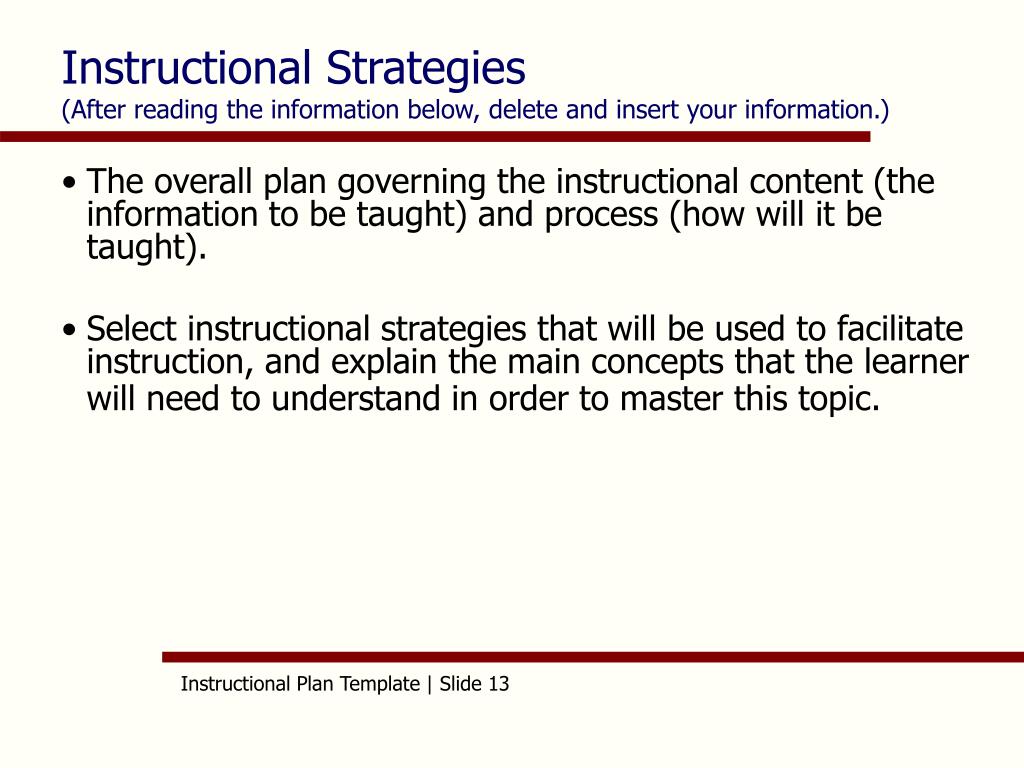 Instructional Strategies
(After reading the information below, delete and insert your information.)

• The overall plan governing the instructional content (the information to be taught) and process (how will it be taught).

• Select instructional strategies that will be used to facilitate instruction, and explain the main concepts that the learner will need to understand in order to master this topic.

Instructional Plan Template | Slide 13